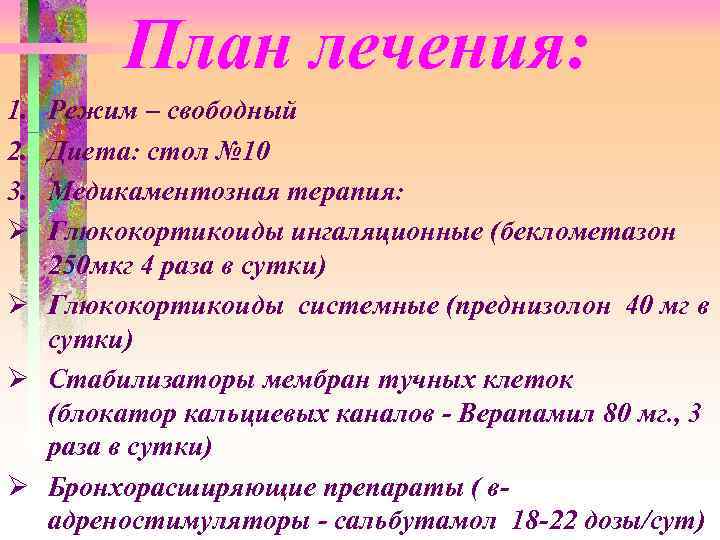 План лечения:

1. Режим – свободный
2. Диета: стол №10
3. Медикаментозная терапия:

➢ Глюкокортикоиды ингаляционные (беклометазон 250мкг 4 раза в сутки)
➢ Глюкокортикоиды системные (преднизолон 40 мг в сутки)
➢ Стабилизаторы мембран тучных клеток (блокатор кальциевых каналов - Верапамил 80 мг., 3 раза в сутки)
➢ Бронхорасширяющие препараты ( в-адреностимуляторы - сальбутамол 18-22 дозы/сут)